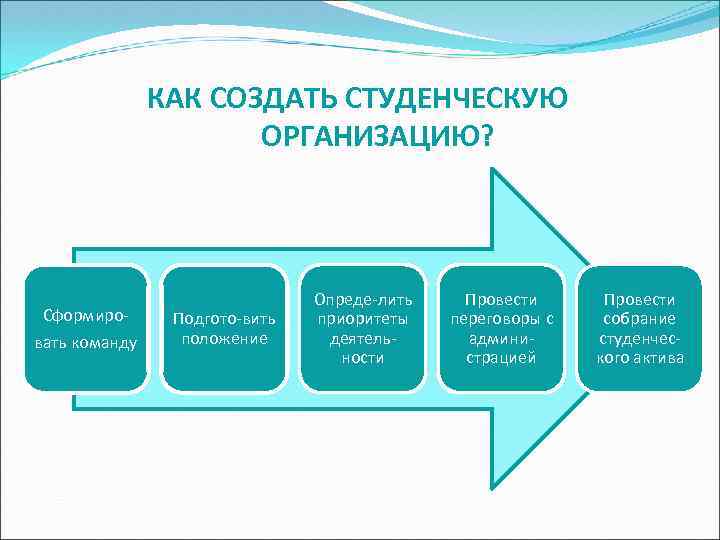 КАК СОЗДАТЬ СТУДЕНЧЕСКУЮ ОРГАНИЗАЦИЮ?

Сформировать команду

Подгото-вить положение

Опреде-лить приоритеты деятельности

Провести переговоры с администрацией

Провести собрание студенческого актива